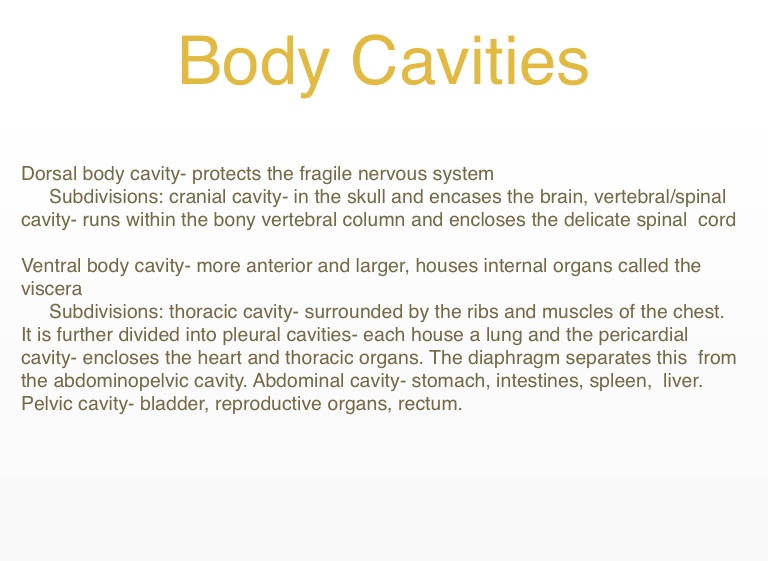 Body Cavities

Dorsal body cavity- protects the fragile nervous system
Subdivisions: cranial cavity- in the skull and encases the brain, vertebral/spinal cavity- runs within the bony vertebral column and encloses the delicate spinal cord

Ventral body cavity- more anterior and larger, houses internal organs called the viscera
Subdivisions: thoracic cavity- surrounded by the ribs and muscles of the chest. It is further divided into pleural cavities- each house a lung and the pericardial cavity- encloses the heart and thoracic organs. The diaphragm separates this from the abdominopelvic cavity. Abdominal cavity- stomach, intestines, spleen, liver. Pelvic cavity- bladder, reproductive organs, rectum.